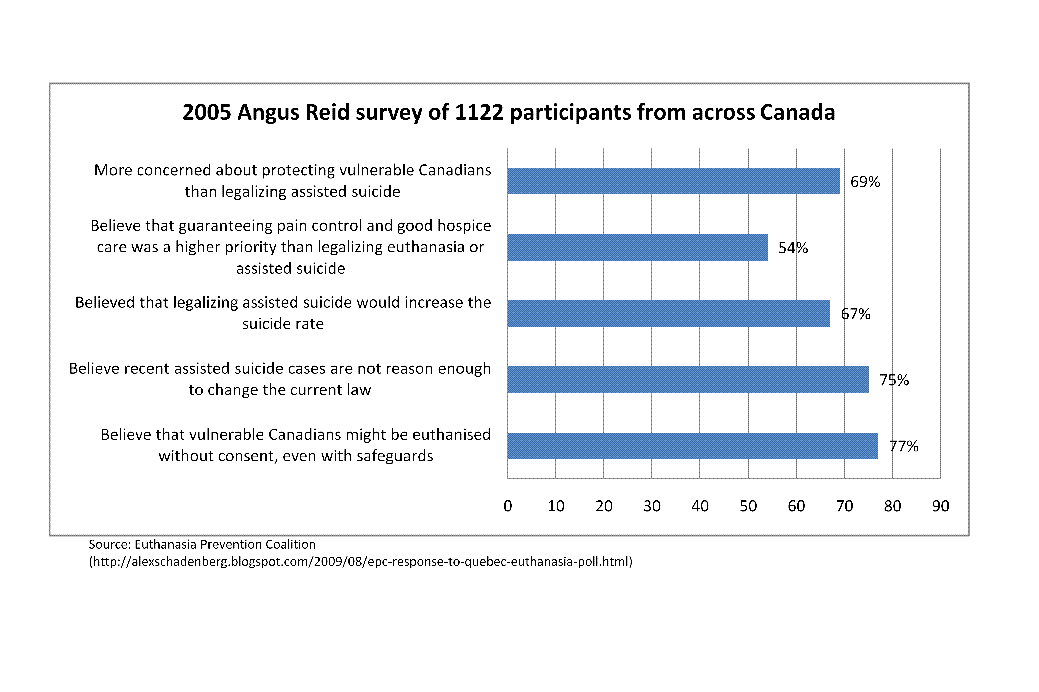 2005 Angus Reid survey of 1122 participants from across Canada

More concerned about protecting vulnerable Canadians than legalizing assisted suicide
69%

Believe that guaranteeing pain control and good hospice care was a higher priority than legalizing euthanasia or assisted suicide
54%

Believed that legalizing assisted suicide would increase the suicide rate
67%

Believe recent assisted suicide cases are not reason enough to change the current law
75%

Believe that vulnerable Canadians might be euthanised without consent, even with safeguards
77%

0 10 20 30 40 50 60 70 80 90

Source: Euthanasia Prevention Coalition
(http://alexschadenberg.blogspot.com/2009/08/epc-response-to-quebec-euthanasia-poll.html)